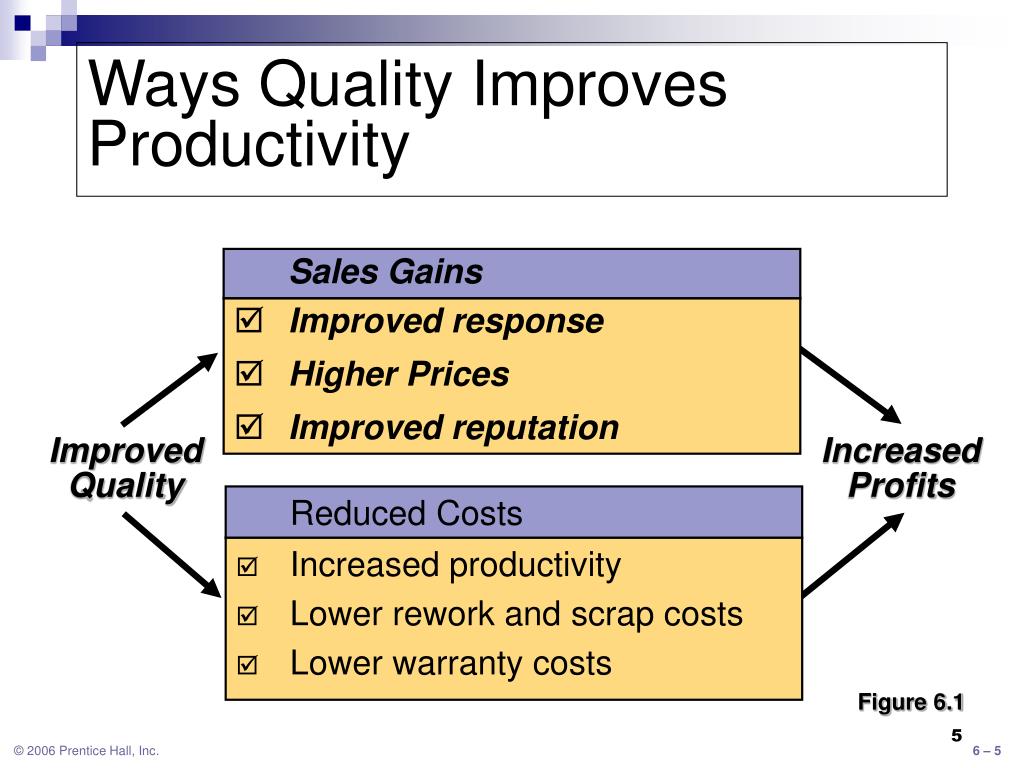 Ways Quality Improves Productivity

Improved Quality

Sales Gains
☑ Improved response
☑ Higher Prices
☑ Improved reputation

Reduced Costs
☑ Increased productivity
☑ Lower rework and scrap costs
☑ Lower warranty costs

Increased Profits

Figure 6.1

5

© 2006 Prentice Hall, Inc.

6 – 5